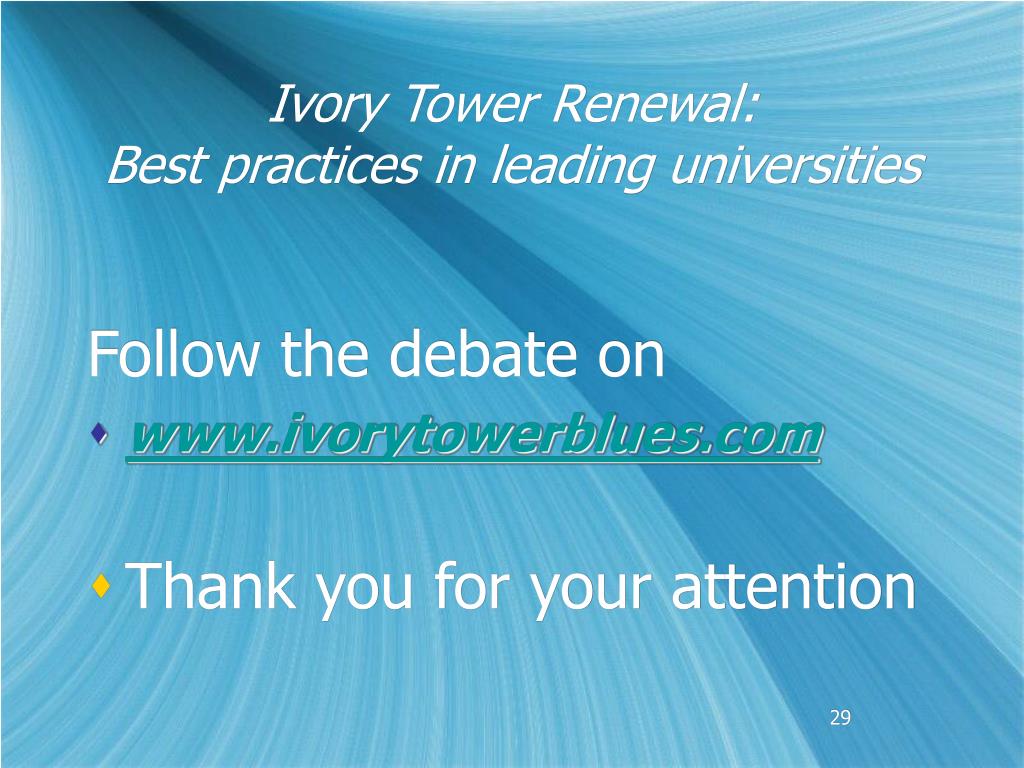 Ivory Tower Renewal:
Best practices in leading universities

Follow the debate on
www.ivorytowerblues.com

Thank you for your attention

29